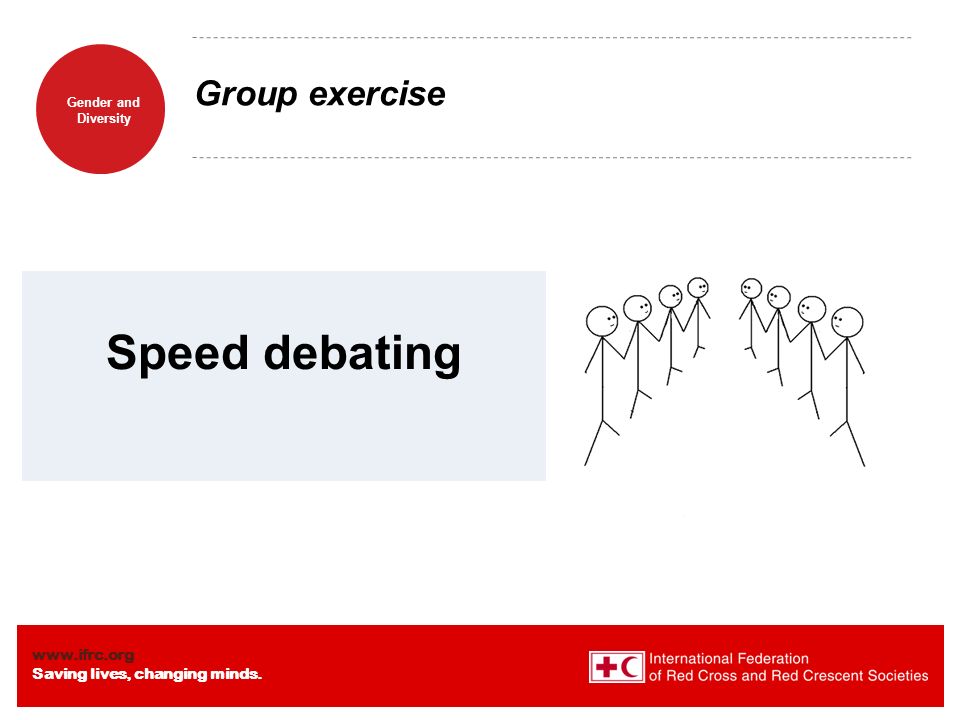 Gender and Diversity

Group exercise

Speed debating

www.ifrc.org
Saving lives, changing minds.

International Federation of Red Cross and Red Crescent Societies